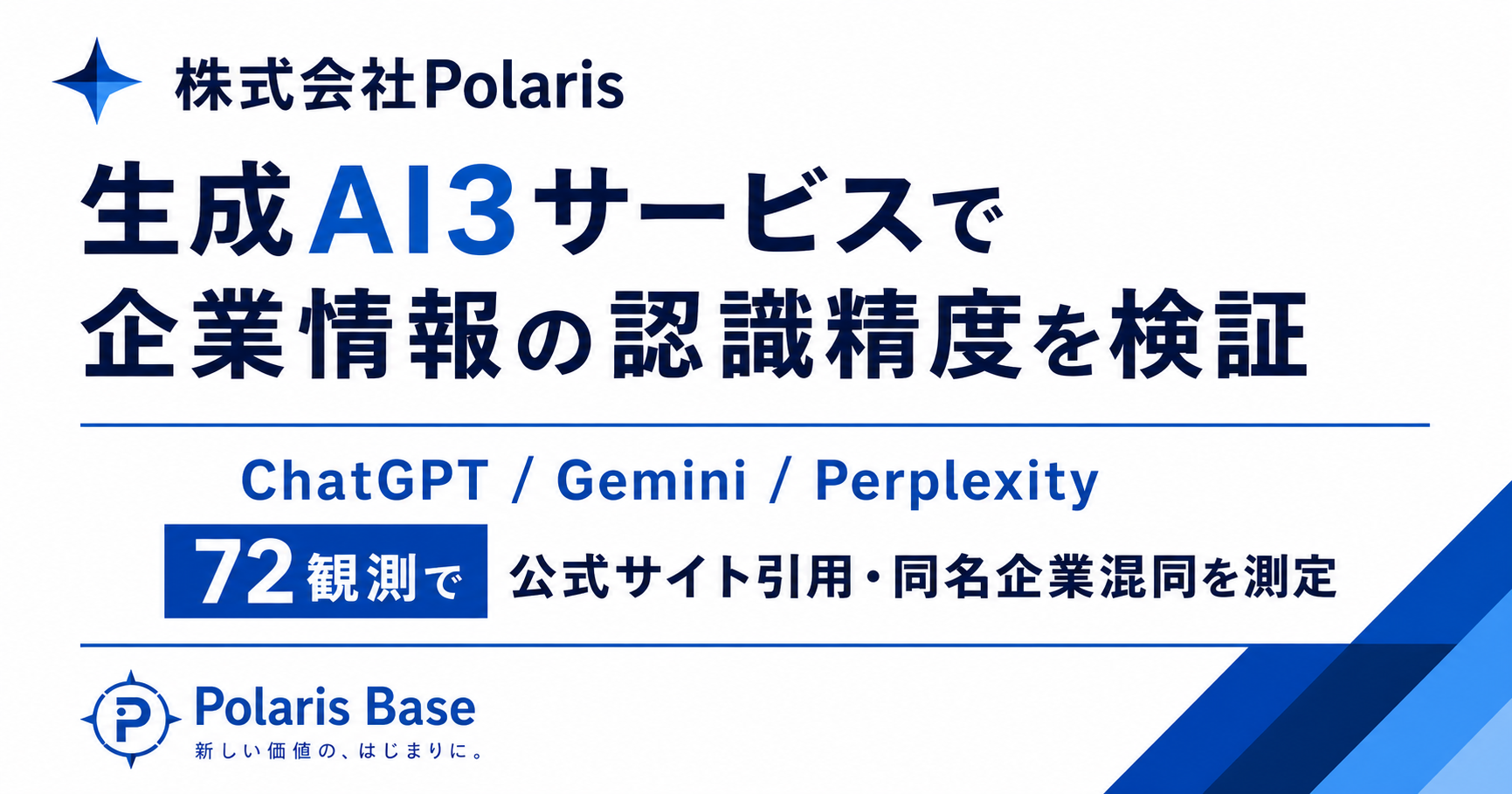 株式会社Polaris

生成AI3サービスで
企業情報の認識精度を検証

ChatGPT / Gemini / Perplexity

72観測で 公式サイト引用・同名企業混同を測定

P

Polaris Base
新しい価値の、はじまりに。